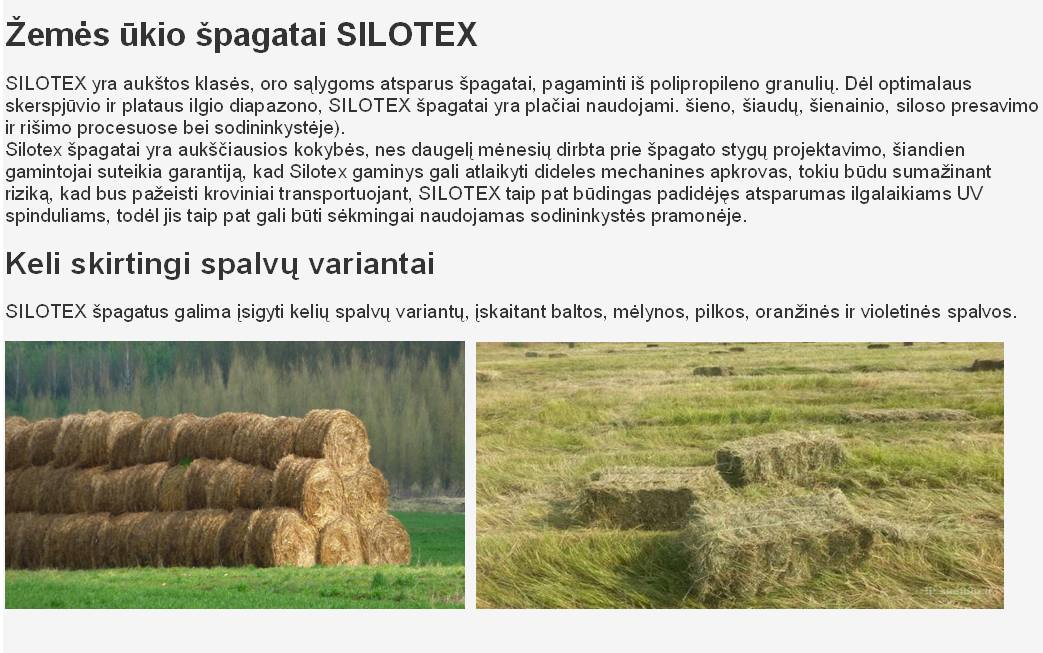 Žemės ūkio špagatai SILOTEX

SILOTEX yra aukštos klasės, oro sąlygoms atsparus špagatai, pagaminti iš polipropileno granulių. Dėl optimalaus skerspjūvio ir plataus ilgio diapazono, SILOTEX špagatai yra plačiai naudojami. šieno, šiaudų, šienainio, siloso presavimo ir rišimo procesuose bei sodininkystėje).
Silotex špagatai yra aukščiausios kokybės, nes daugelį mėnesių dirbta prie špagato stygų projektavimo, šiandien gamintojai suteikia garantiją, kad Silotex gaminys gali atlaikyti dideles mechanines apkrovas, tokiu būdu sumažinant riziką, kad bus pažeisti kroviniai transportuojant, SILOTEX taip pat būdingas padidėjęs atsparumas ilgalaikiams UV spinduliams, todėl jis taip pat gali būti sėkmingai naudojamas sodininkystės pramonėje.

Keli skirtingi spalvų variantai

SILOTEX špagatus galima įsigyti kelių spalvų variantų, įskaitant baltos, mėlynos, pilkos, oranžinės ir violetinės spalvos.